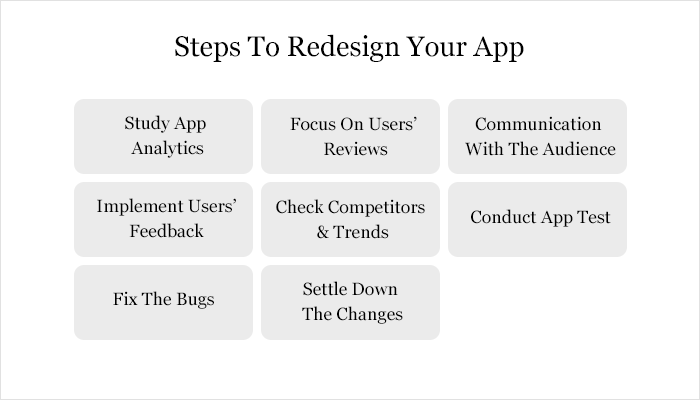 Steps To Redesign Your App

Study App Analytics

Focus On Users' Reviews

Communication With The Audience

Implement Users' Feedback

Check Competitors & Trends

Conduct App Test

Fix The Bugs

Settle Down The Changes